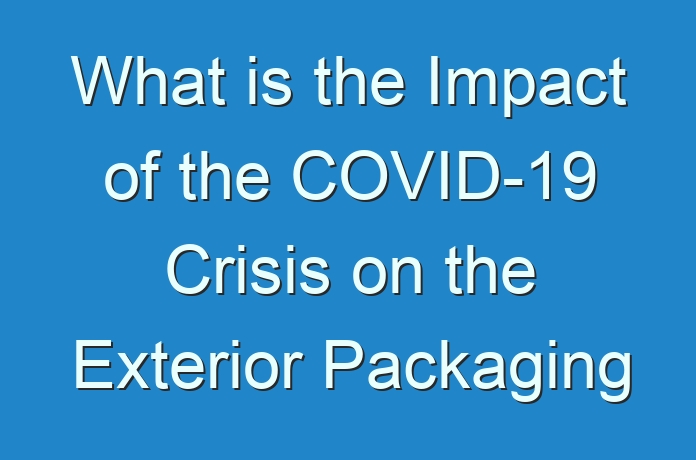 What is the Impact of the COVID-19 Crisis on the Exterior Packaging